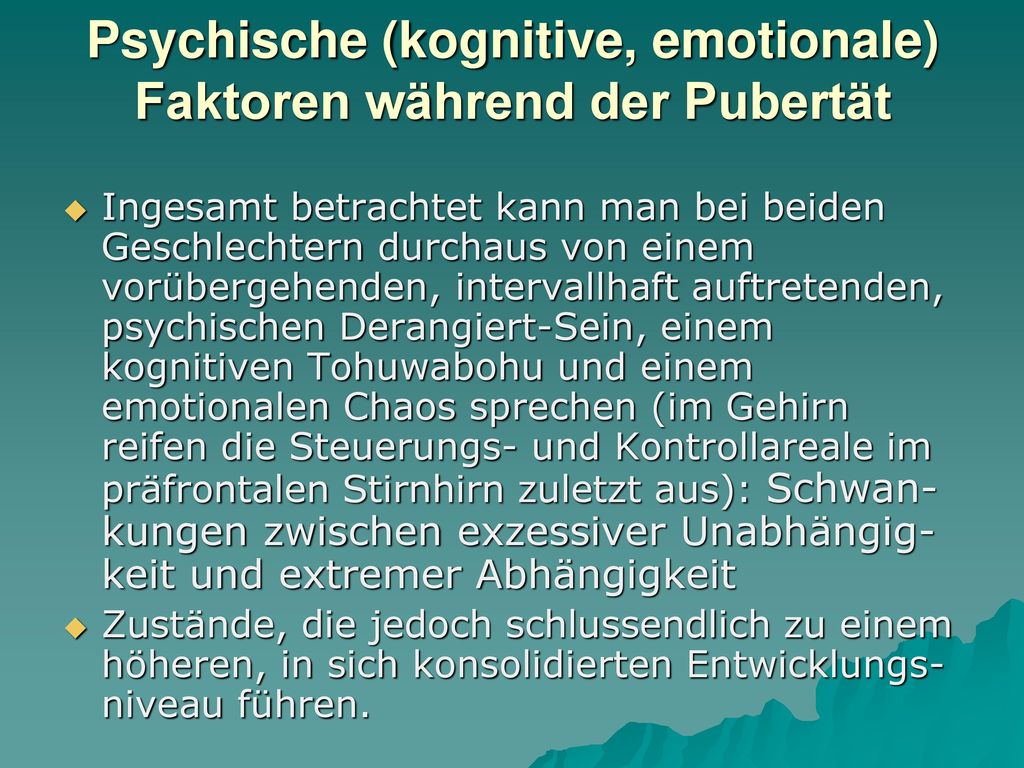 Psychische (kognitive, emotionale) Faktoren während der Pubertät

Ingesamt betrachtet kann man bei beiden Geschlechtern durchaus von einem vorübergehenden, intervallhaft auftretenden, psychischen Derangiert-Sein, einem kognitiven Tohuwabohu und einem emotionalen Chaos sprechen (im Gehirn reifen die Steuerungs- und Kontrollareale im präfrontalen Stirnhirn zuletzt aus): Schwankungen zwischen exzessiver Unabhängigkeit und extremer Abhängigkeit

Zustände, die jedoch schlussendlich zu einem höheren, in sich konsolidierten Entwicklungsniveau führen.